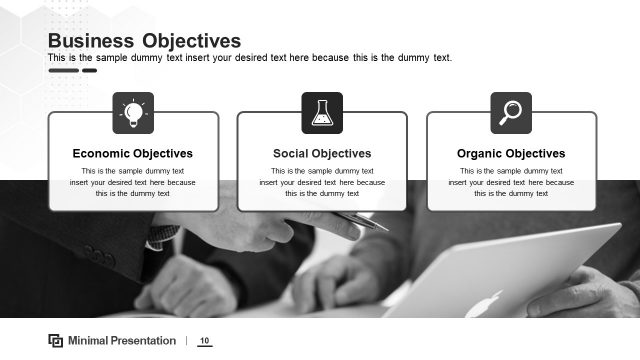 Business Objectives
This is the sample dummy text insert your desired text here because this is the dummy text.

Economic Objectives
This is the sample dummy text insert your desired text here because this is the dummy text

Social Objectives
This is the sample dummy text insert your desired text here because this is the dummy text

Organic Objectives
This is the sample dummy text insert your desired text here because this is the dummy text

Minimal Presentation | 10